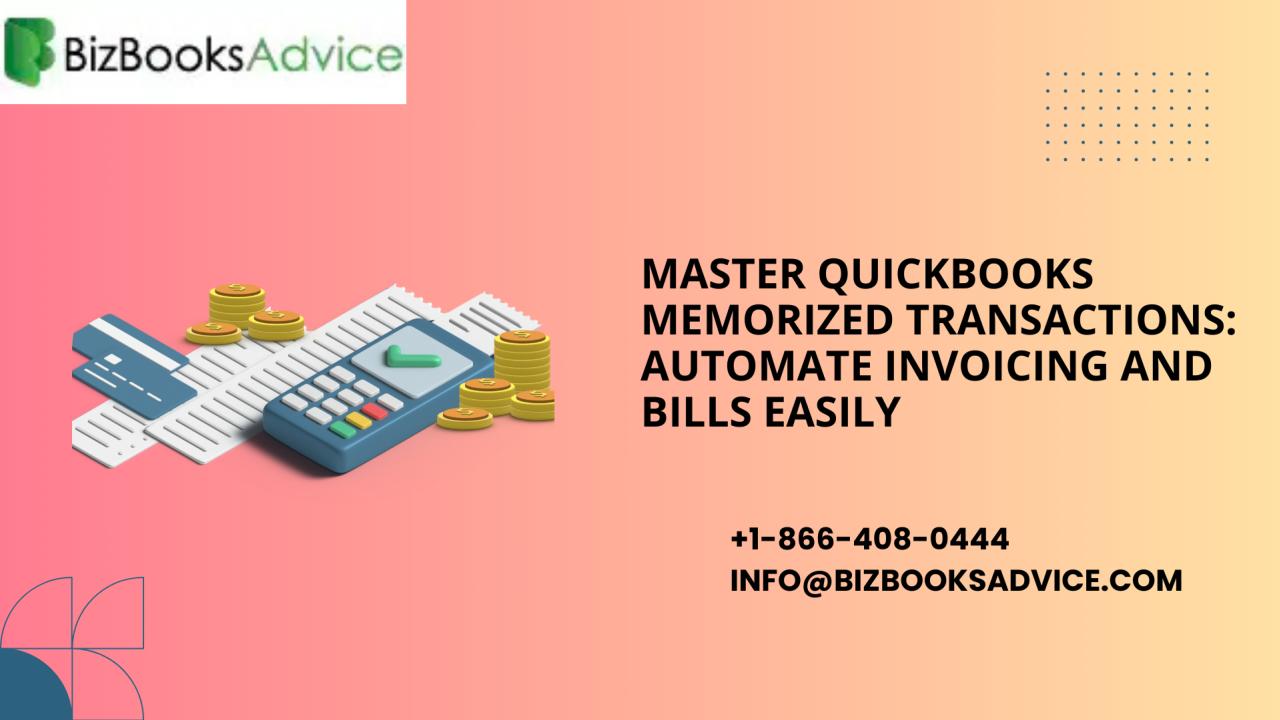 BizBooksAdvice

MASTER QUICKBOOKS MEMORIZED TRANSACTIONS: AUTOMATE INVOICING AND BILLS EASILY

+1-866-408-0444
INFO@BIZBOOKSADVICE.COM